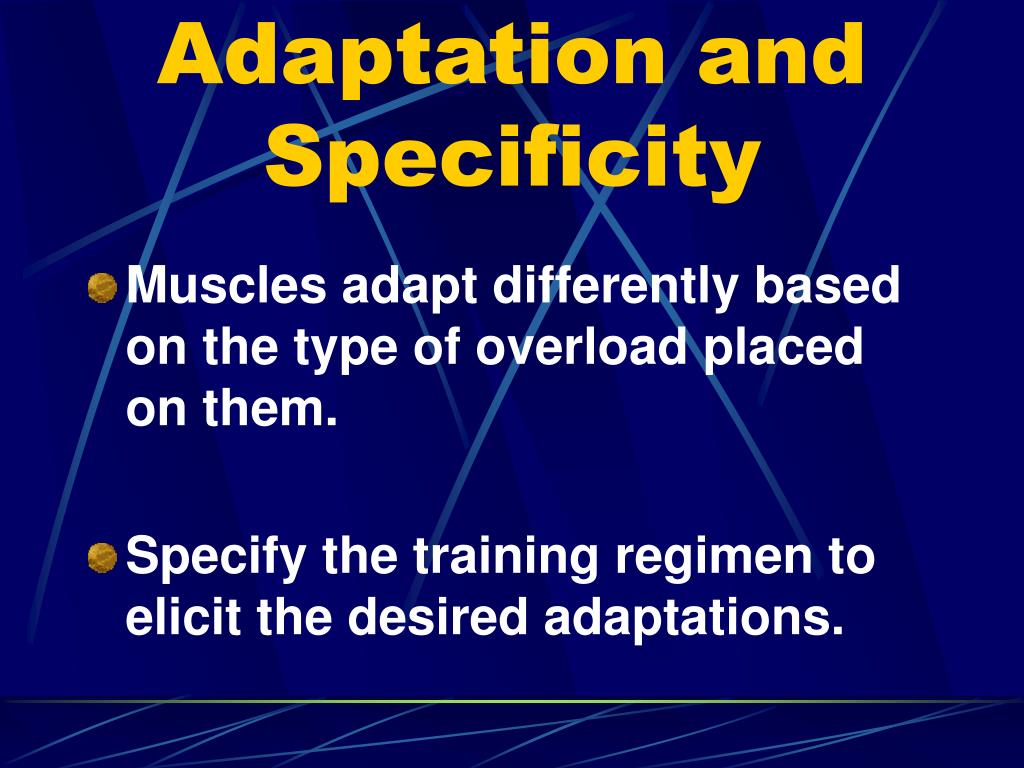 Adaptation and Specificity

Muscles adapt differently based on the type of overload placed on them.

Specify the training regimen to elicit the desired adaptations.